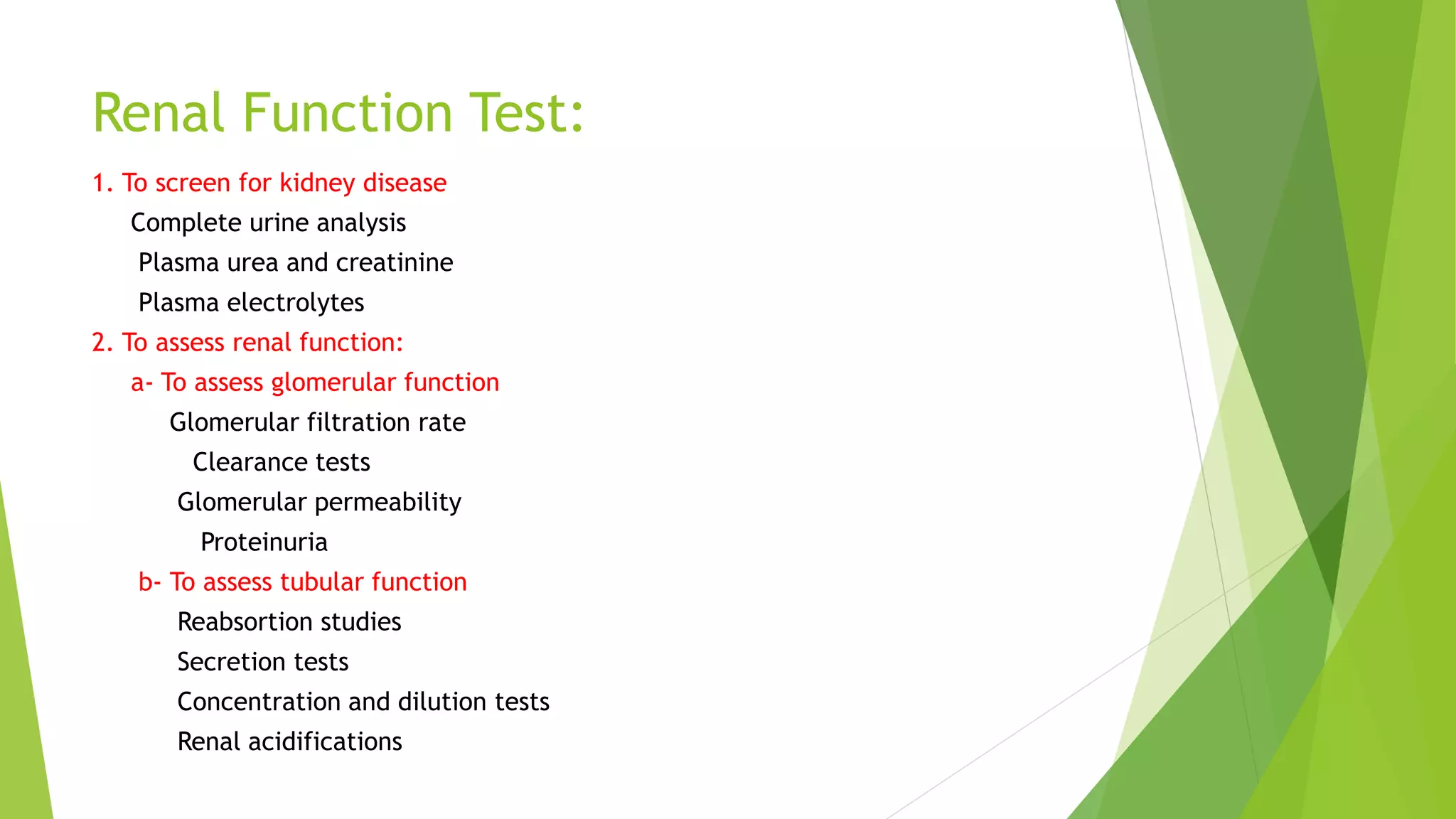 Renal Function Test:

1. To screen for kidney disease

Complete urine analysis

Plasma urea and creatinine

Plasma electrolytes

2. To assess renal function:

a- To assess glomerular function

Glomerular filtration rate

Clearance tests

Glomerular permeability

Proteinuria

b- To assess tubular function

Reabsortion studies

Secretion tests

Concentration and dilution tests

Renal acidifications